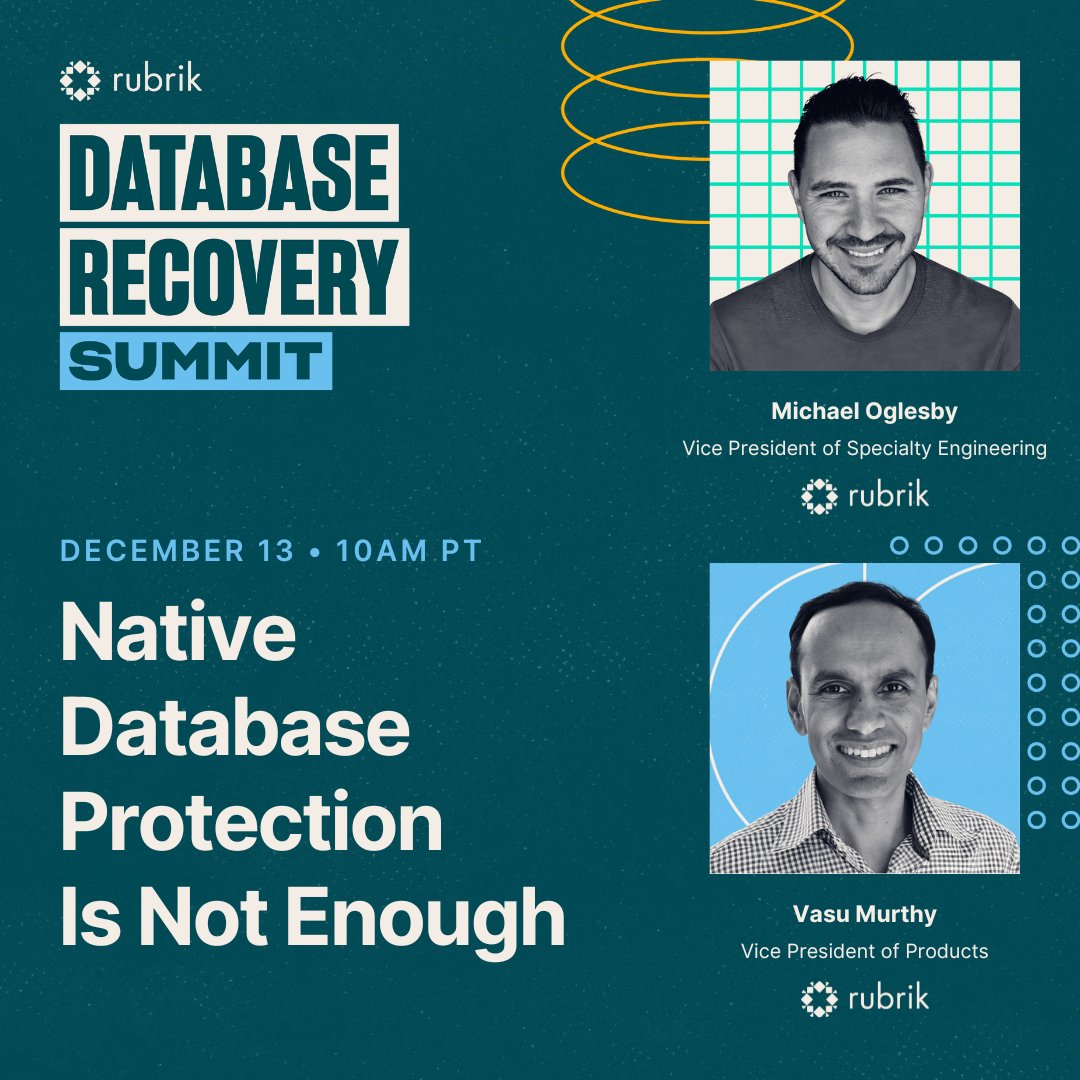 rubrik

DATABASE RECOVERY SUMMIT

DECEMBER 13 • 10AM PT

Native Database Protection Is Not Enough

Michael Oglesby
Vice President of Specialty Engineering
rubrik

Vasu Murthy
Vice President of Products
rubrik